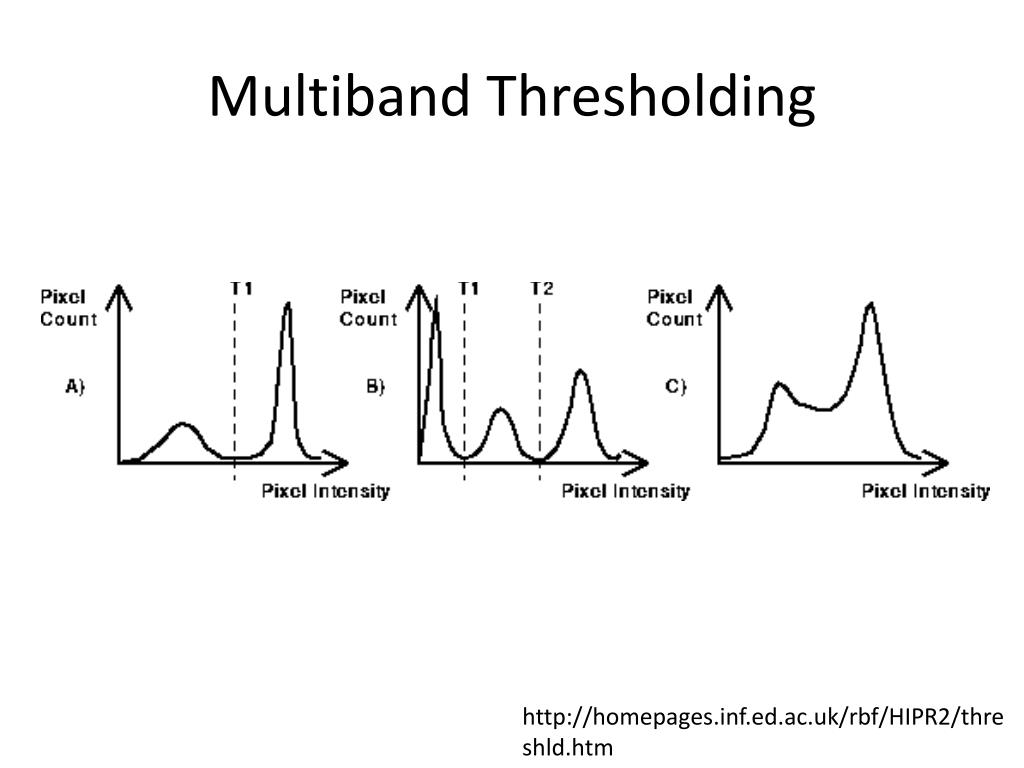 Multiband Thresholding

Pixel Count
T1
A)
Pixel Intensity

Pixel Count
T1
T2
B)
Pixel Intensity

Pixel Count
C)
Pixel Intensity

http://homepages.inf.ed.ac.uk/rbf/HIPR2/threshld.htm